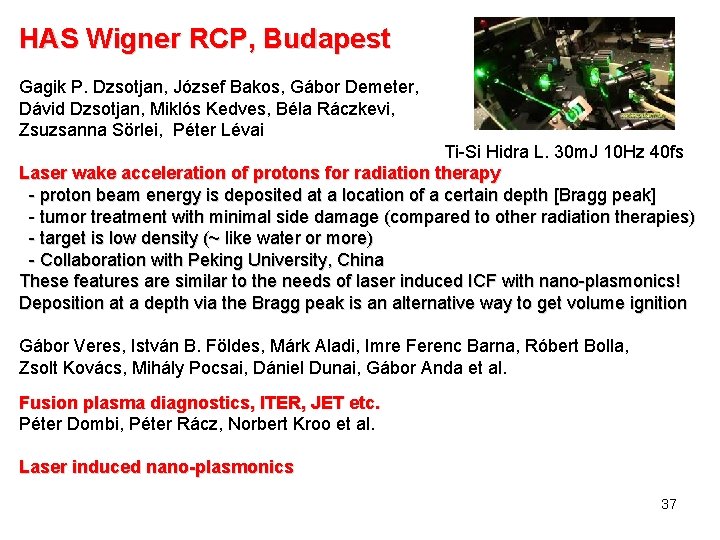 HAS Wigner RCP, Budapest

Gagik P. Dzsotjan, József Bakos, Gábor Demeter, Dávid Dzsotjan, Miklós Kedves, Béla Ráczkevi, Zsuzsanna Sörlei, Péter Lévai

Ti-Si Hidra L. 30mJ 10Hz 40fs

Laser wake acceleration of protons for radiation therapy
- proton beam energy is deposited at a location of a certain depth [Bragg peak]
- tumor treatment with minimal side damage (compared to other radiation therapies)
- target is low density (~ like water or more)
- Collaboration with Peking University, China
These features are similar to the needs of laser induced ICF with nano-plasmonics!
Deposition at a depth via the Bragg peak is an alternative way to get volume ignition

Gábor Veres, István B. Földes, Márk Aladi, Imre Ferenc Barna, Róbert Bolla, Zsolt Kovács, Mihály Pocsai, Dániel Dunai, Gábor Anda et al.

Fusion plasma diagnostics, ITER, JET etc.
Péter Dombi, Péter Rácz, Norbert Kroo et al.

Laser induced nano-plasmonics

37